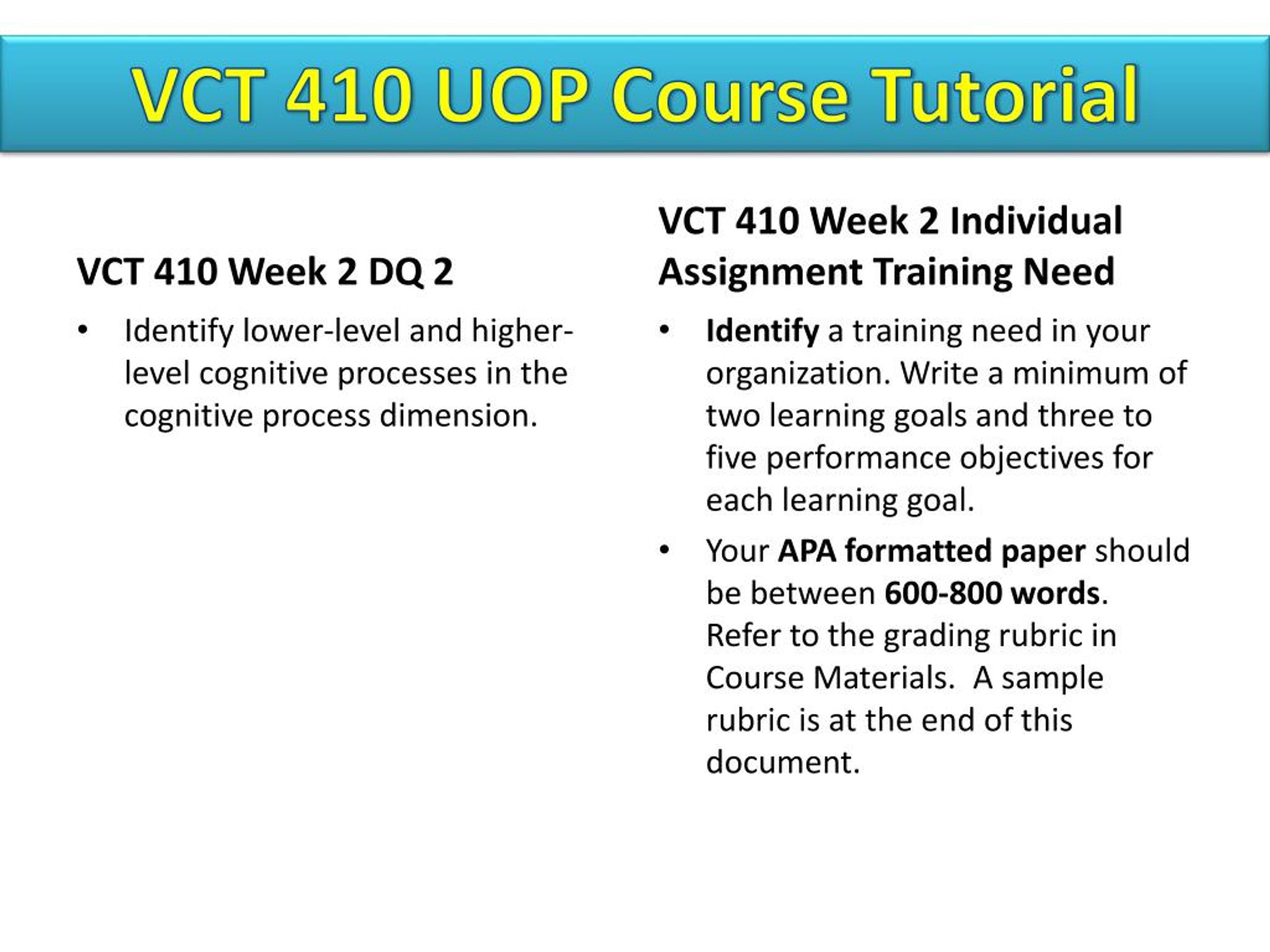 VCT 410 UOP Course Tutorial

VCT 410 Week 2 DQ 2

• Identify lower-level and higher-level cognitive processes in the cognitive process dimension.

VCT 410 Week 2 Individual Assignment Training Need

• Identify a training need in your organization. Write a minimum of two learning goals and three to five performance objectives for each learning goal.

• Your APA formatted paper should be between 600-800 words. Refer to the grading rubric in Course Materials. A sample rubric is at the end of this document.